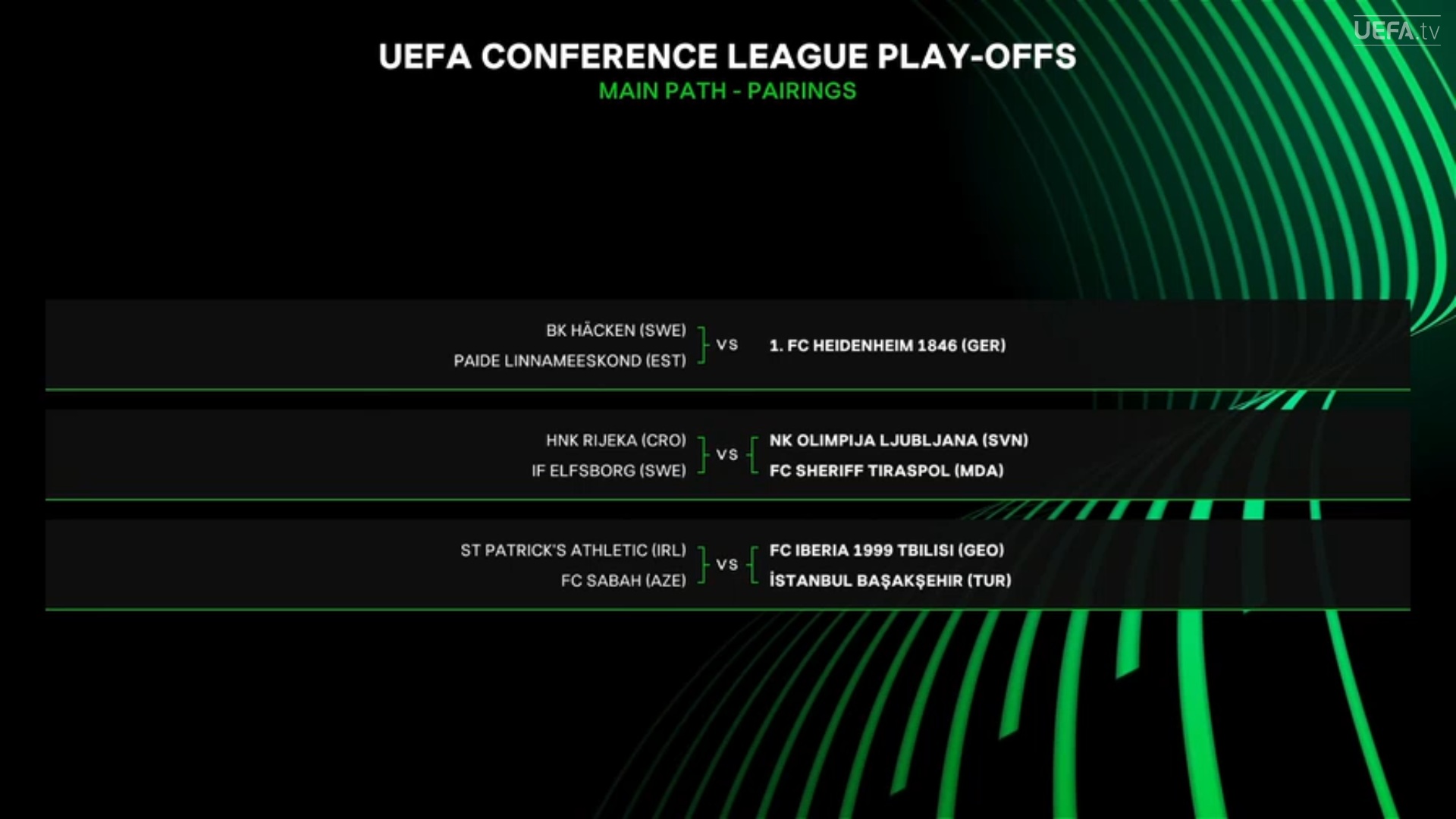 UEFA.tv

UEFA CONFERENCE LEAGUE PLAY-OFFS
MAIN PATH - PAIRINGS

BK HÄCKEN (SWE)
PAIDE LINNAMEESKOND (EST)
VS
1. FC HEIDENHEIM 1846 (GER)

HNK RIJEKA (CRO)
IF ELFSBORG (SWE)
VS
NK OLIMPIJA LJUBLJANA (SVN)
FC SHERIFF TIRASPOL (MDA)

ST PATRICK'S ATHLETIC (IRL)
FC SABAH (AZE)
VS
FC IBERIA 1999 TBILISI (GEO)
İSTANBUL BAŞAKŞEHIR (TUR)